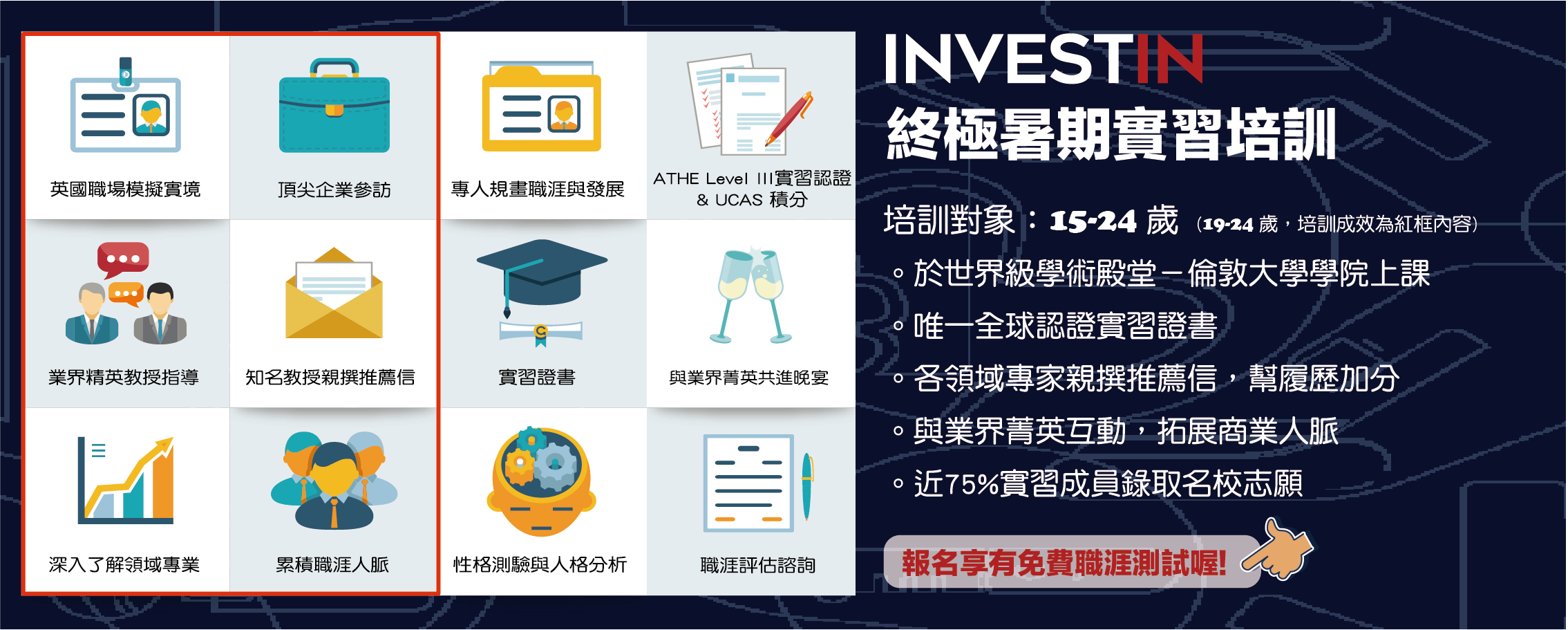 英國職場模擬實境

頂尖企業參訪

專人規畫職涯與發展

ATHE Level III實習認證 & UCAS 積分

業界精英教授指導

知名教授親撰推薦信

實習證書

與業界菁英共進晚宴

深入了解領域專業

累積職涯人脈

性格測驗與人格分析

職涯評估諮詢

INVESTIN

終極暑期實習培訓

培訓對象：15-24 歲 (19-24 歲，培訓成效為紅框內容)

◦ 於世界級學術殿堂－倫敦大學學院上課

◦ 唯一全球認證實習證書

◦ 各領域專家親撰推薦信，幫履歷加分

◦ 與業界菁英互動，拓展商業人脈

◦ 近75%實習成員錄取名校志願

報名享有免費職涯測試喔!